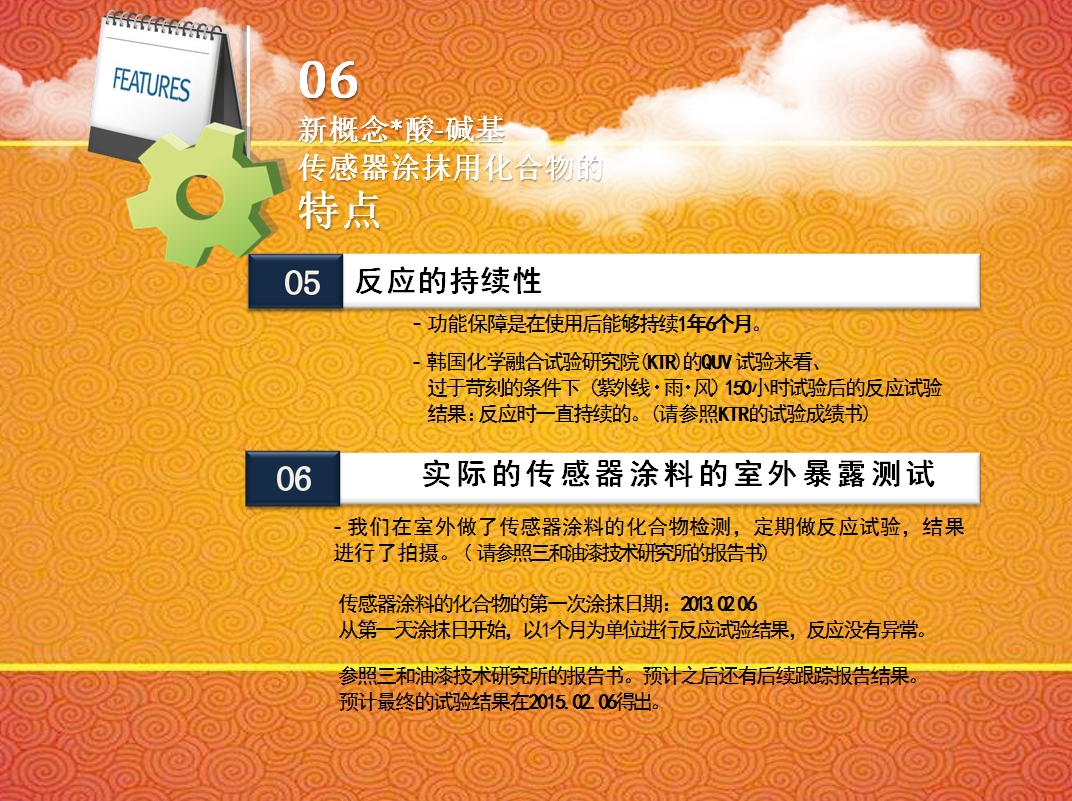 FEATURES

06
新概念*酸-碱基
传感器涂抹用化合物的
特点

05 反应的持续性

- 功能保障是在使用后能够持续1年6个月。

- 韩国化学融合试验研究院(KTR)的QUV 试验来看、过于苛刻的条件下（紫外线·雨·风）150小时试验后的反应试验结果：反应时一直持续的。(请参照KTR的试验成绩书)

06 实际的传感器涂料的室外暴露测试

- 我们在室外做了传感器涂料的化合物检测，定期做反应试验，结果进行了拍摄。（请参照三和油漆技术研究所的报告书)

传感器涂料的化合物的第一次涂抹日期：2013.02.06
从第一天涂抹日开始，以1个月为单位进行反应试验结果，反应没有异常。

参照三和油漆技术研究所的报告书。预计之后还有后续跟踪报告结果。
预计最终的试验结果在2015.02.06得出。